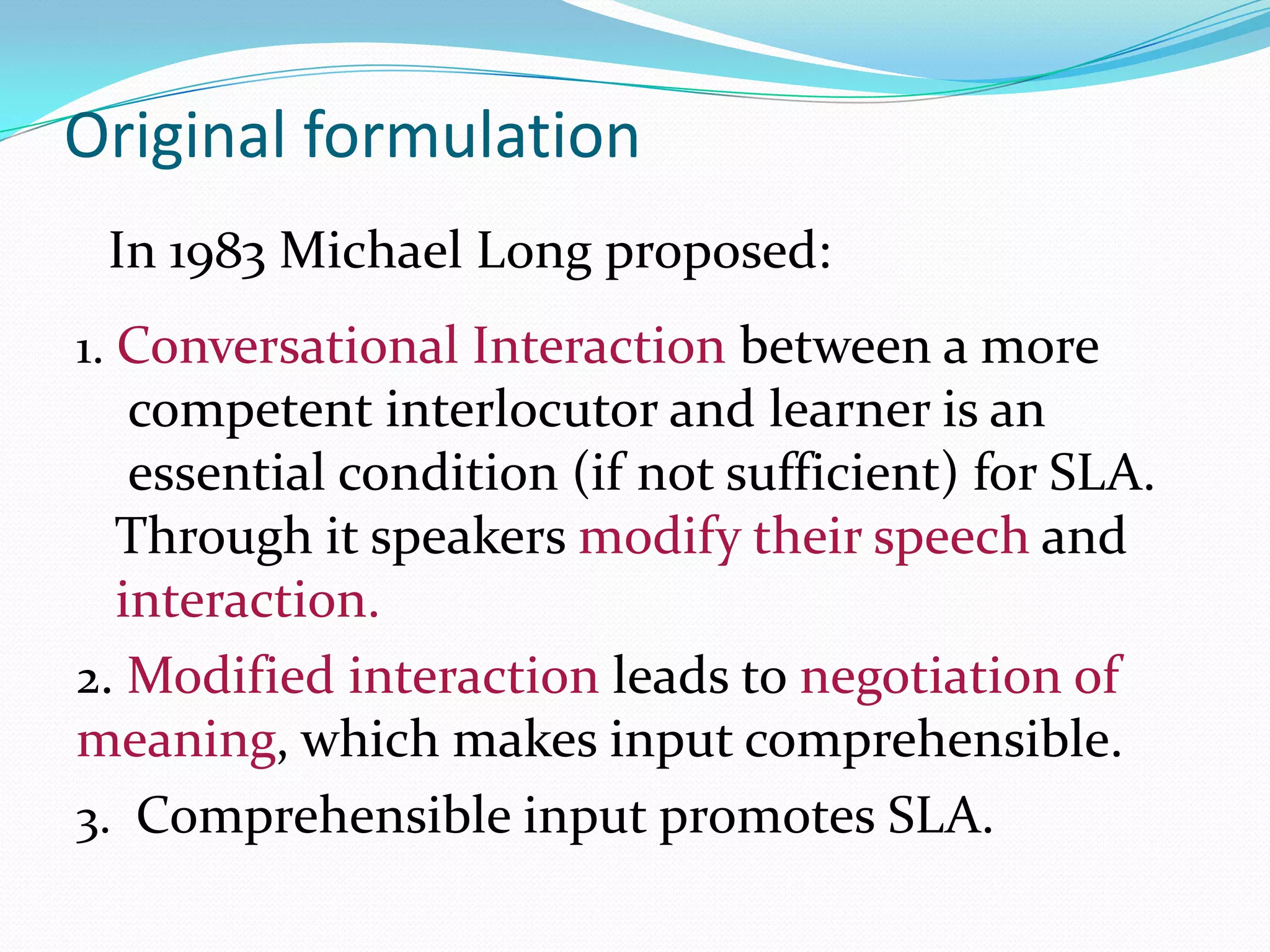 Original formulation

In 1983 Michael Long proposed:

1. Conversational Interaction between a more competent interlocutor and learner is an essential condition (if not sufficient) for SLA. Through it speakers modify their speech and interaction.

2. Modified interaction leads to negotiation of meaning, which makes input comprehensible.

3. Comprehensible input promotes SLA.